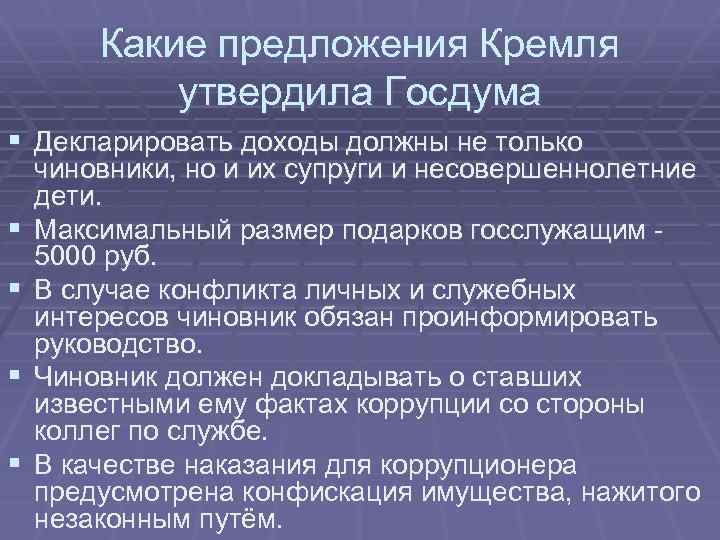 Какие предложения Кремля утвердила Госдума

▪ Декларировать доходы должны не только чиновники, но и их супруги и несовершеннолетние дети.
▪ Максимальный размер подарков госслужащим - 5000 руб.
▪ В случае конфликта личных и служебных интересов чиновник обязан проинформировать руководство.
▪ Чиновник должен докладывать о ставших известными ему фактах коррупции со стороны коллег по службе.
▪ В качестве наказания для коррупционера предусмотрена конфискация имущества, нажитого незаконным путём.